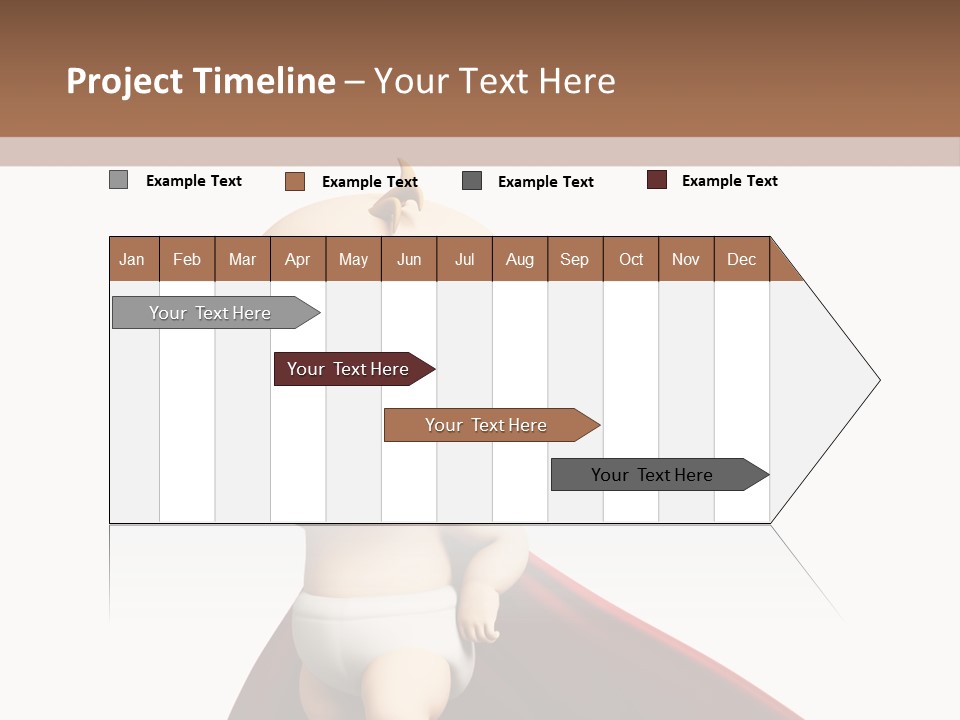 Project Timeline – Your Text Here

Example Text

Example Text

Example Text

Example Text

| Jan | Feb | Mar | Apr | May | Jun | Jul | Aug | Sep | Oct | Nov | Dec |
|---|---|---|---|---|---|---|---|---|---|---|---|

Your Text Here

Your Text Here

Your Text Here

Your Text Here